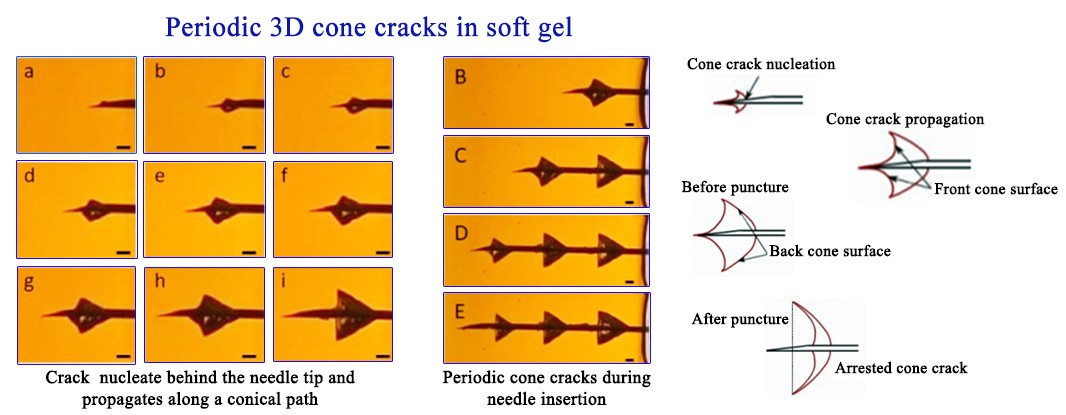 Periodic 3D cone cracks in soft gel

a

b

c

d

e

f

g

h

i

Crack nucleate behind the needle tip and propagates along a conical path

B

C

D

E

Periodic cone cracks during needle insertion

Cone crack nucleation

Cone crack propagation

Front cone surface

Before puncture

Back cone surface

After puncture

Arrested cone crack